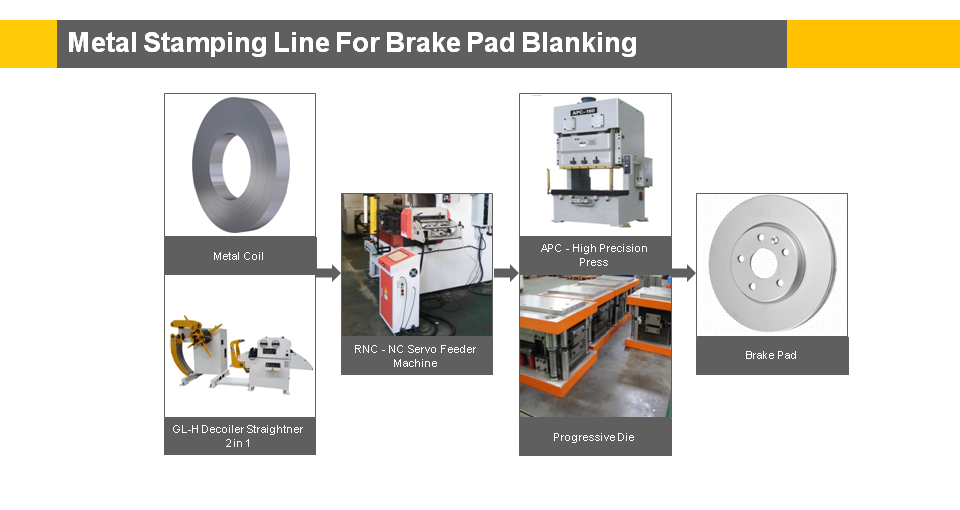 Metal Stamping Line For Brake Pad Blanking

Metal Coil

GL-H Decoiler Straightner 2 in 1

RNC - NC Servo Feeder Machine

APC-160

APC - High Precision Press

Progressive Die

Brake Pad